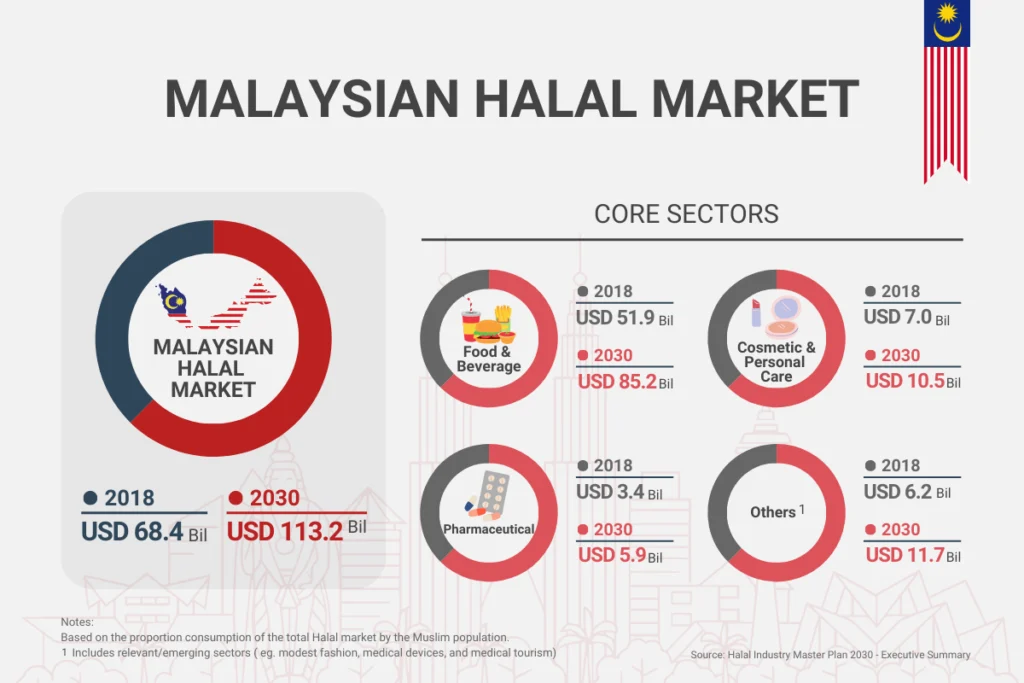 MALAYSIAN HALAL MARKET

MALAYSIAN HALAL MARKET

2018
USD 68.4 Bil

2030
USD 113.2 Bil

CORE SECTORS

Food & Beverage

2018
USD 51.9 Bil

2030
USD 85.2 Bil

Cosmetic & Personal Care

2018
USD 7.0 Bil

2030
USD 10.5 Bil

Pharmaceutical

2018
USD 3.4 Bil

2030
USD 5.9 Bil

Others $^1$

2018
USD 6.2 Bil

2030
USD 11.7 Bil

Notes:
Based on the proportion consumption of the total Halal market by the Muslim population.
1 Includes relevant/emerging sectors ( eg. modest fashion, medical devices, and medical tourism)

Source: Halal Industry Master Plan 2030 - Executive Summary